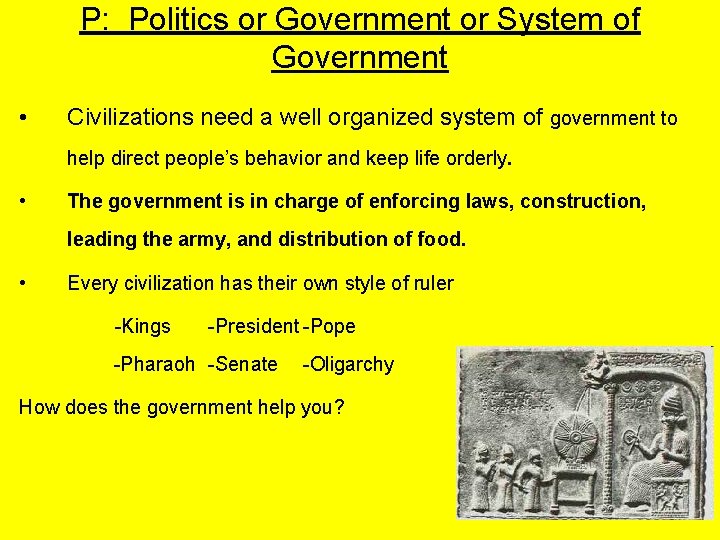 P: Politics or Government or System of Government

• Civilizations need a well organized system of government to help direct people's behavior and keep life orderly.

• The government is in charge of enforcing laws, construction, leading the army, and distribution of food.

• Every civilization has their own style of ruler

-Kings -President -Pope

-Pharaoh -Senate -Oligarchy

How does the government help you?